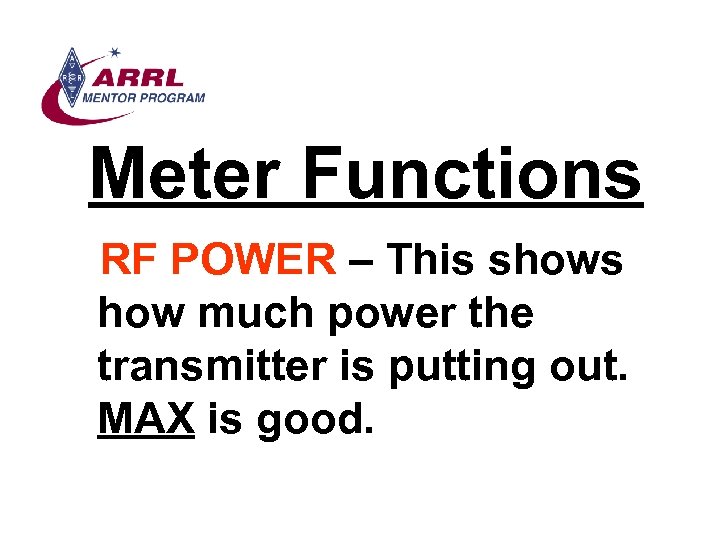 ARRL
MENTOR PROGRAM

Meter Functions

RF POWER – This shows how much power the transmitter is putting out. MAX is good.